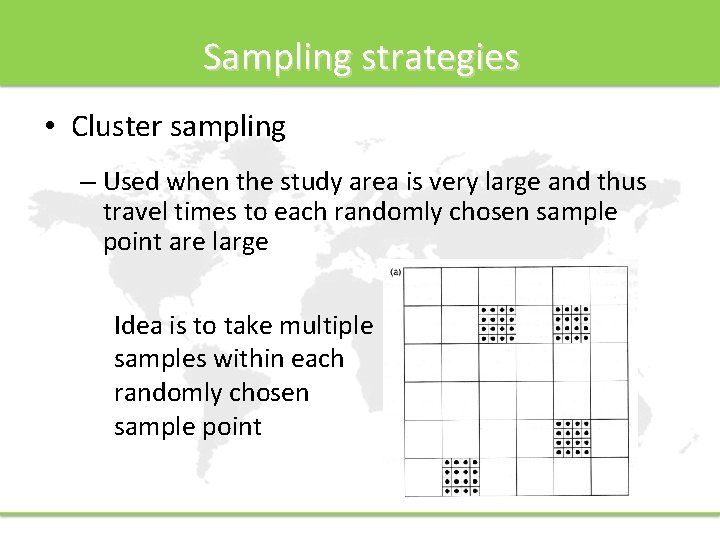 Sampling strategies

• Cluster sampling

– Used when the study area is very large and thus travel times to each randomly chosen sample point are large

Idea is to take multiple samples within each randomly chosen sample point

(a)